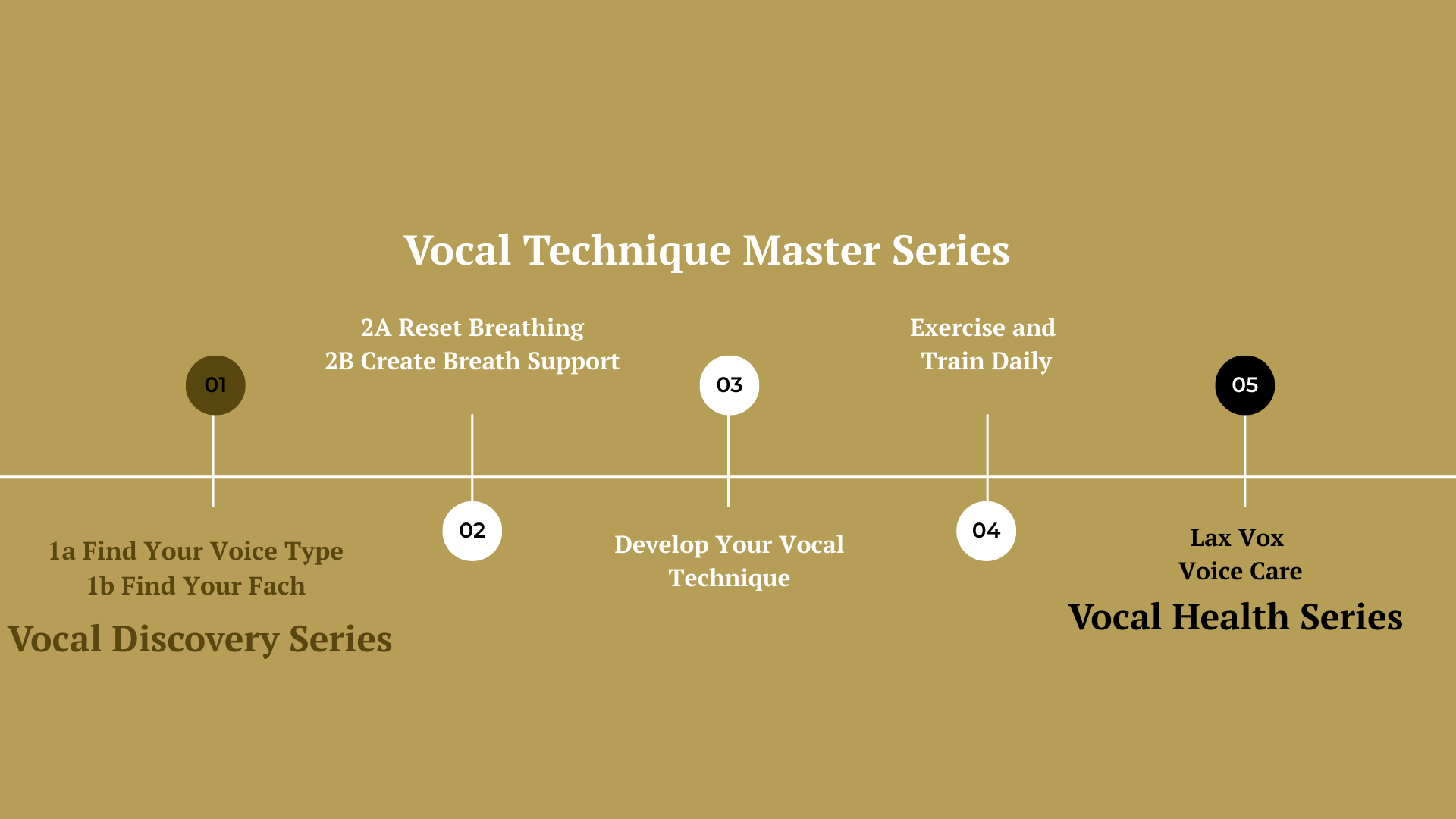 Vocal Technique Master Series

01

1a Find Your Voice Type
1b Find Your Fach

Vocal Discovery Series

2A Reset Breathing
2B Create Breath Support

02

03

Develop Your Vocal Technique

Exercise and Train Daily

04

05

Lax Vox
Voice Care

Vocal Health Series